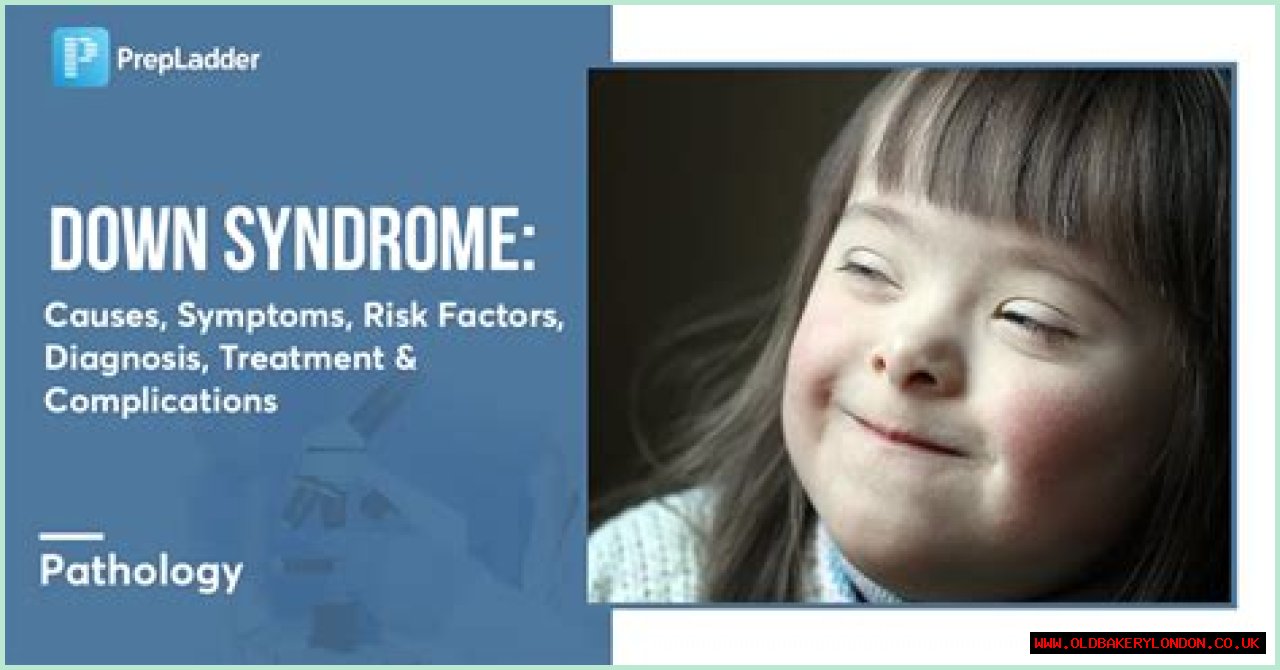 PrepLadder

DOWN SYNDROME:

Causes, Symptoms, Risk Factors, Diagnosis, Treatment & Complications

Pathology

WWW.OLDBAKERYLONDON.CO.UK